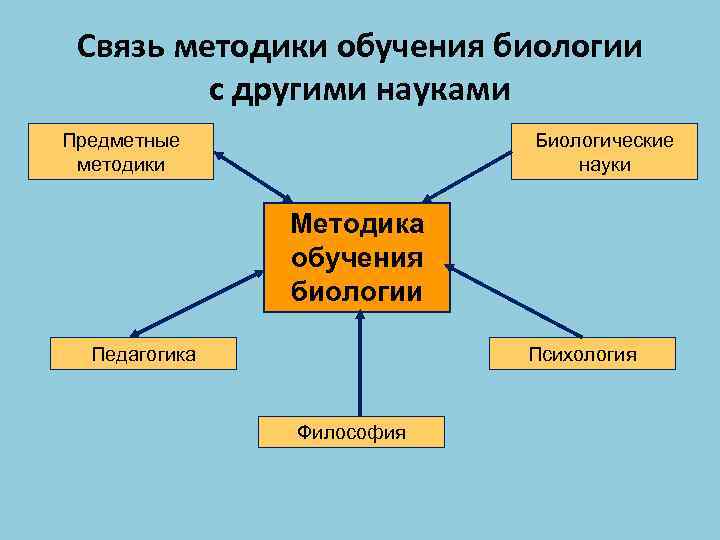 Связь методики обучения биологии с другими науками

Предметные методики

Биологические науки

Методика обучения биологии

Педагогика

Психология

Философия